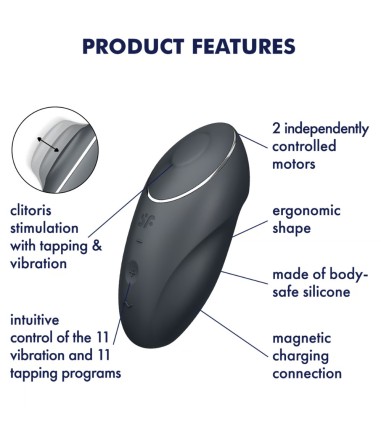 PRODUCT FEATURES

clitoris stimulation with tapping & vibration

intuitive control of the 11 vibration and 11 tapping programs

2 independently controlled motors

ergonomic shape

made of body-safe silicone

magnetic charging connection